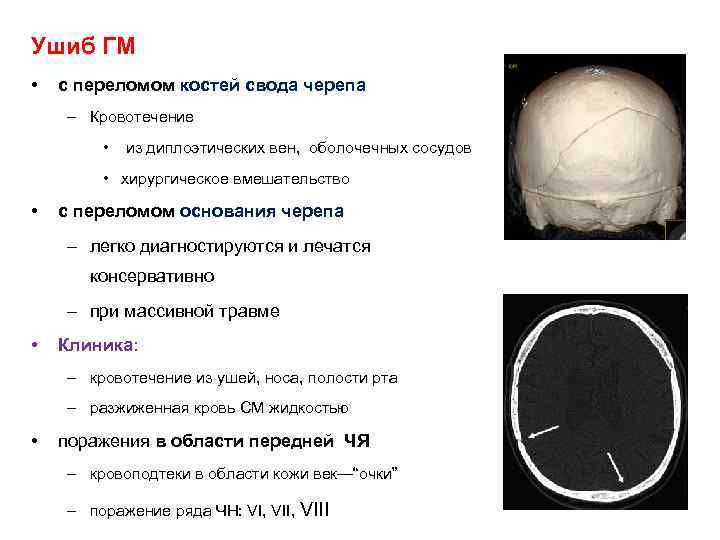 Ушиб ГМ

• с переломом костей свода черепа
– Кровотечение
• из диплоэтических вен, оболочечных сосудов
• хирургическое вмешательство
• с переломом основания черепа
– легко диагностируются и лечатся консервативно
– при массивной травме
• Клиника:
– кровотечение из ушей, носа, полости рта
– разжиженная кровь СМ жидкостью
• поражения в области передней ЧЯ
– кровоподтеки в области кожи век—“очки”
– поражение ряда ЧН: VI, VII, VIII